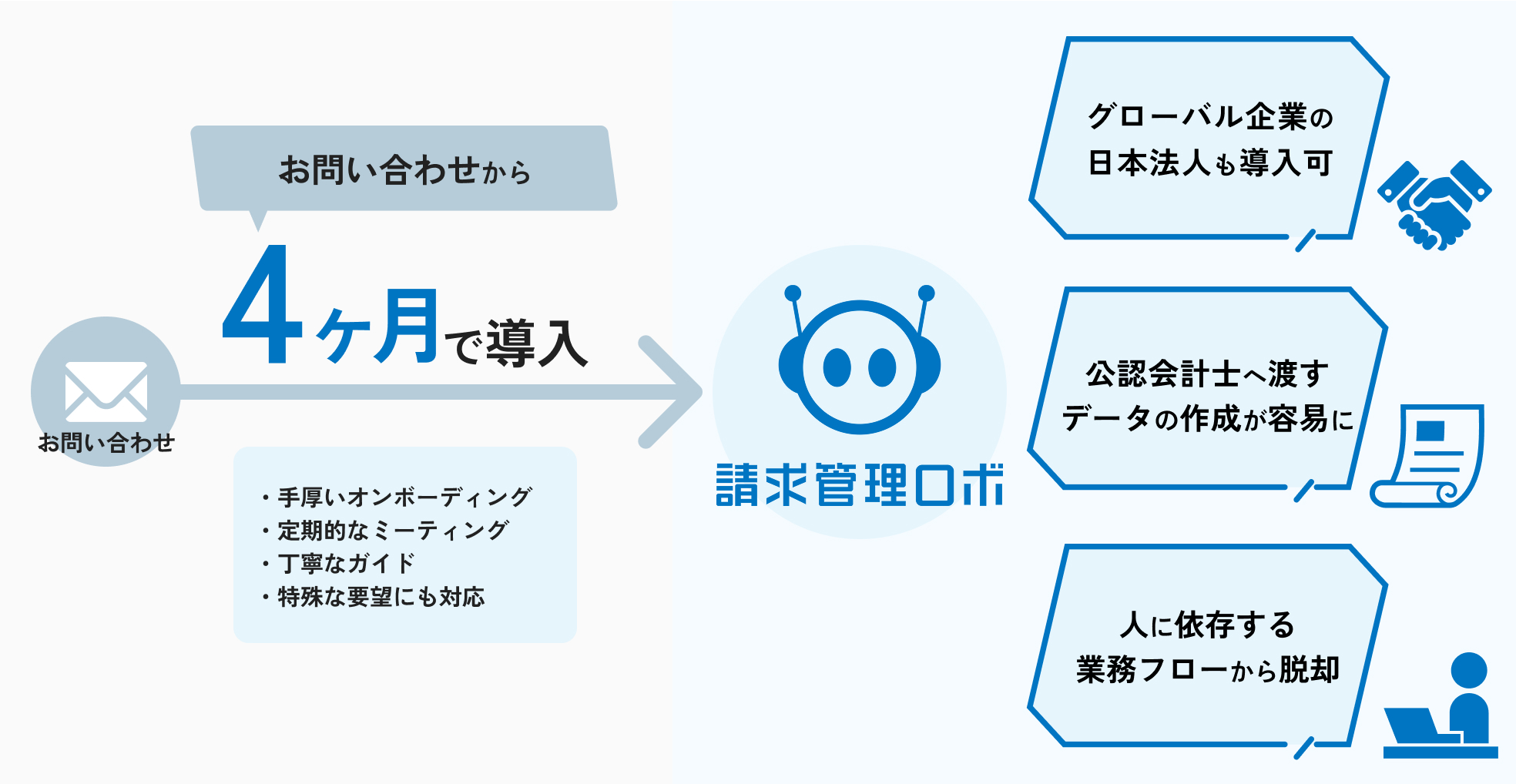 お問い合わせから

4ヶ月で導入

お問い合わせ

・手厚いオンボーディング
・定期的なミーティング
・丁寧なガイド
・特殊な要望にも対応

請求管理ロボ

グローバル企業の
日本法人も導入可

公認会計士へ渡す
データの作成が容易に

人に依存する
業務フローから脱却